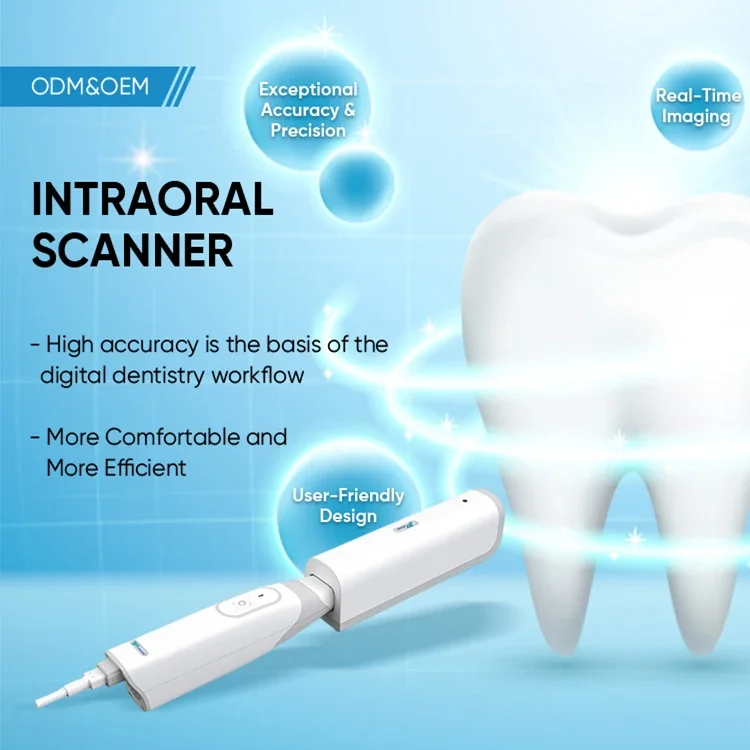 ODM&OEM

Exceptional Accuracy & Precision

Real-Time Imaging

INTRAORAL SCANNER

- High accuracy is the basis of the digital dentistry workflow

- More Comfortable and More Efficient

User-Friendly Design